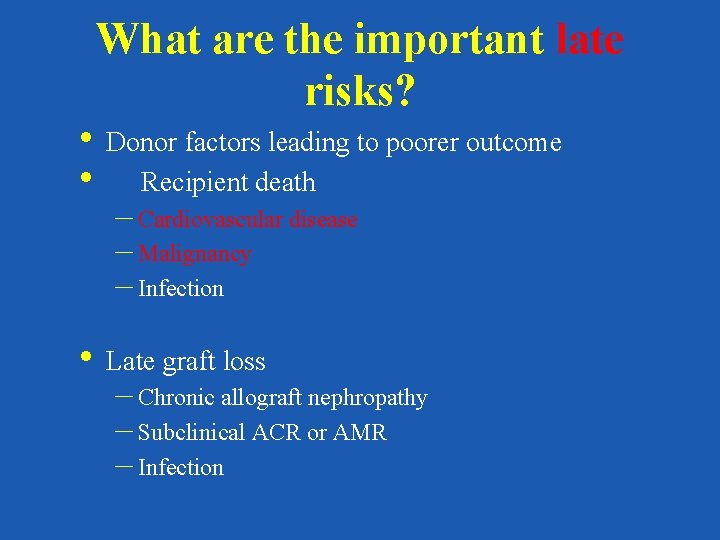 What are the important late risks?

• Donor factors leading to poorer outcome
• Recipient death
– Cardiovascular disease
– Malignancy
– Infection

• Late graft loss
– Chronic allograft nephropathy
– Subclinical ACR or AMR
– Infection